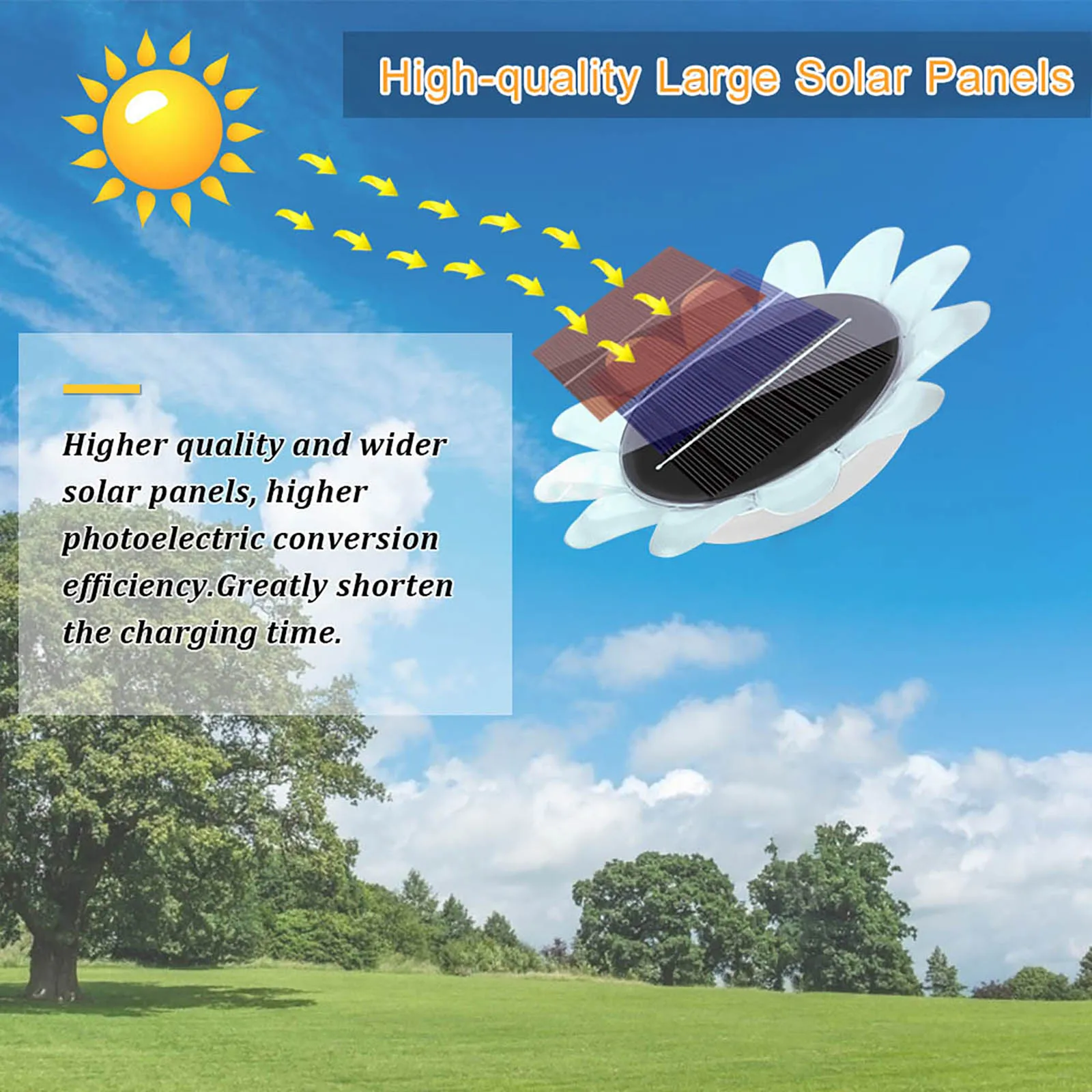 High-quality Large Solar Panels

Higher quality and wider solar panels, higher photoelectric conversion efficiency.Greatly shorten the charging time.